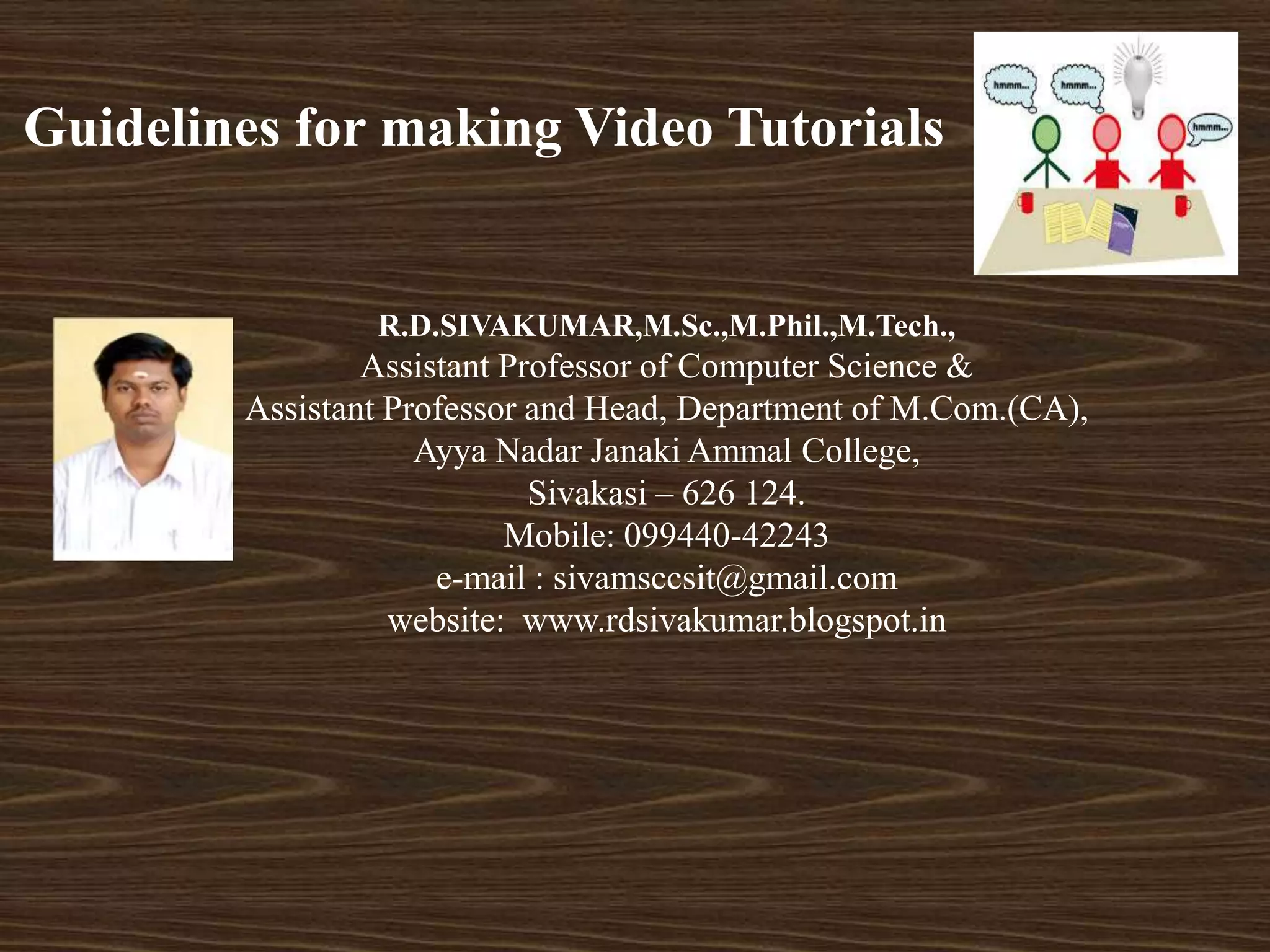 Guidelines for making Video Tutorials

hmmm...
hmmm...
hmmm...

R.D.SIVAKUMAR,M.Sc.,M.Phil.,M.Tech.,
Assistant Professor of Computer Science &
Assistant Professor and Head, Department of M.Com.(CA),
Ayya Nadar Janaki Ammal College,
Sivakasi – 626 124.
Mobile: 099440-42243
e-mail : sivamsccsit@gmail.com
website: www.rdsivakumar.blogspot.in